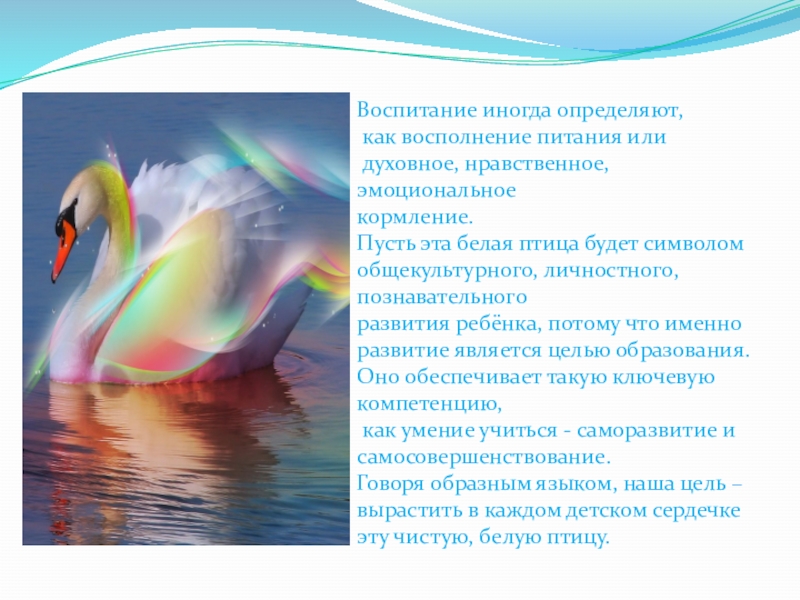 Воспитание иногда определяют, как восполнение питания или духовное, нравственное, эмоциональное кормление.
Пусть эта белая птица будет символом общекультурного, личностного, познавательного развития ребёнка, потому что именно развитие является целью образования.
Оно обеспечивает такую ключевую компетенцию, как умение учиться - саморазвитие и самосовершенствование.
Говоря образным языком, наша цель – вырастить в каждом детском сердечке эту чистую, белую птицу.